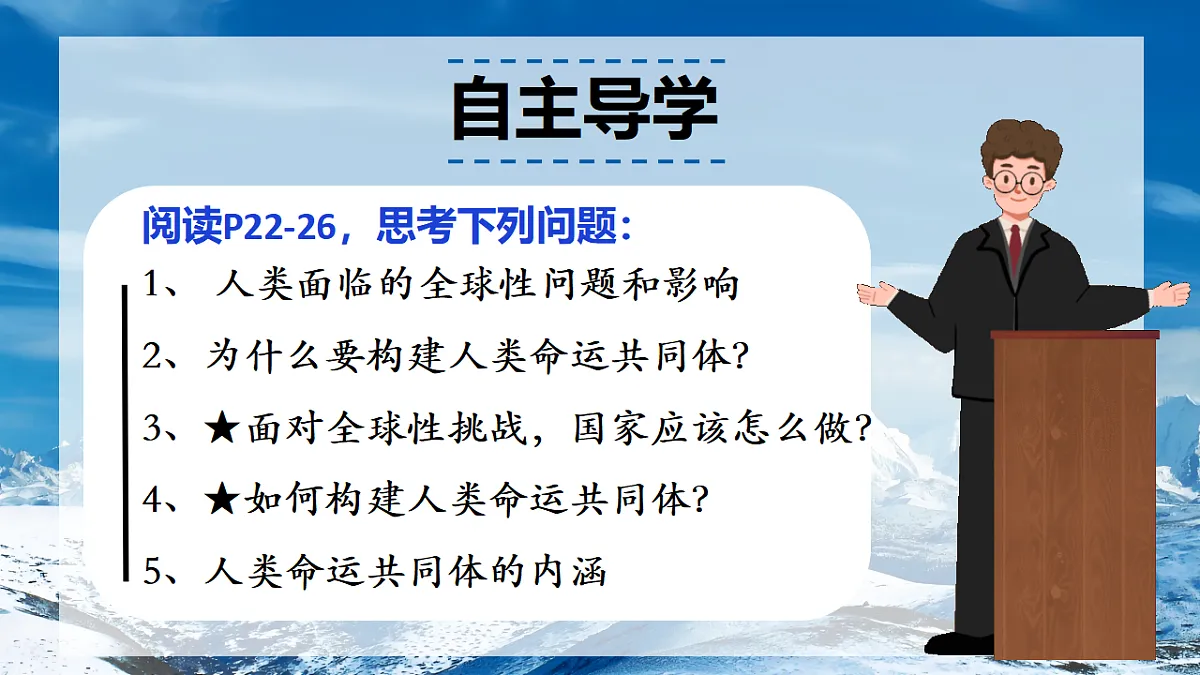 自主导学

阅读P22-26，思考下列问题：

1、 人类面临的全球性问题和影响

2、为什么要构建人类命运共同体?

3、★面对全球性挑战，国家应该怎么做?

4、★如何构建人类命运共同体?

5、人类命运共同体的内涵